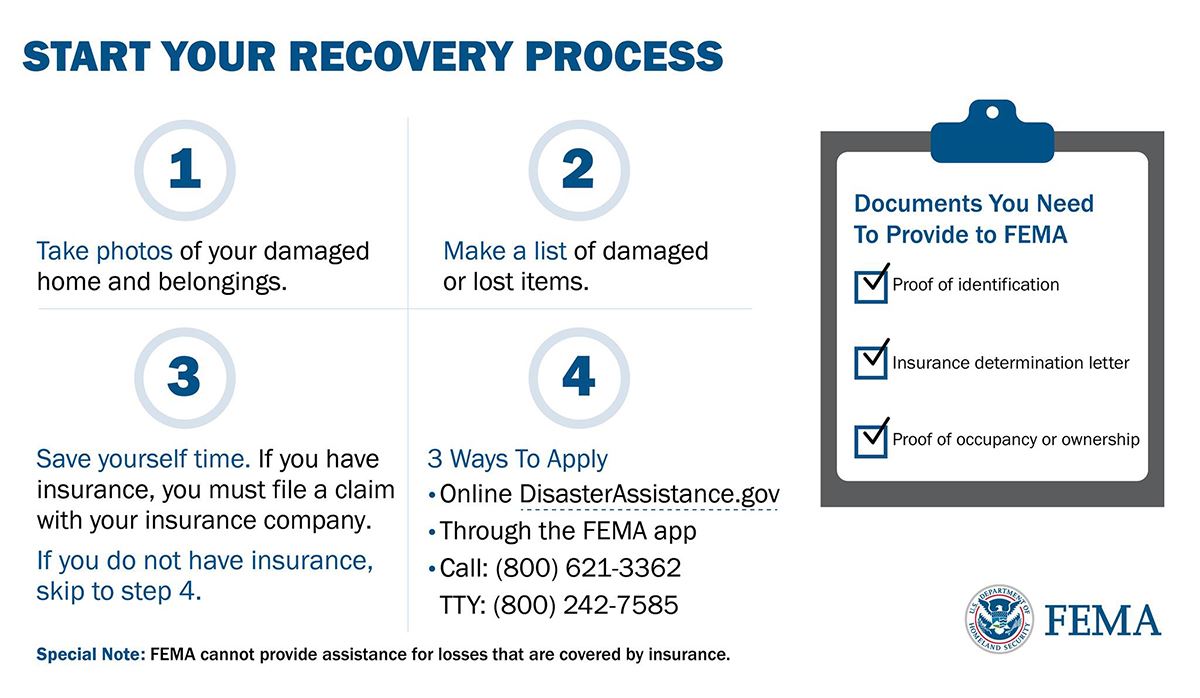 START YOUR RECOVERY PROCESS

1

Take photos of your damaged home and belongings.

2

Make a list of damaged or lost items.

3

Save yourself time. If you have insurance, you must file a claim with your insurance company.

If you do not have insurance, skip to step 4.

4

3 Ways To Apply
• Online DisasterAssistance.gov
• Through the FEMA app
• Call: (800) 621-3362
TTY: (800) 242-7585

Documents You Need To Provide to FEMA

Proof of identification

Insurance determination letter

Proof of occupancy or ownership

U.S. DEPARTMENT OF HOMELAND SECURITY

FEMA

Special Note: FEMA cannot provide assistance for losses that are covered by insurance.